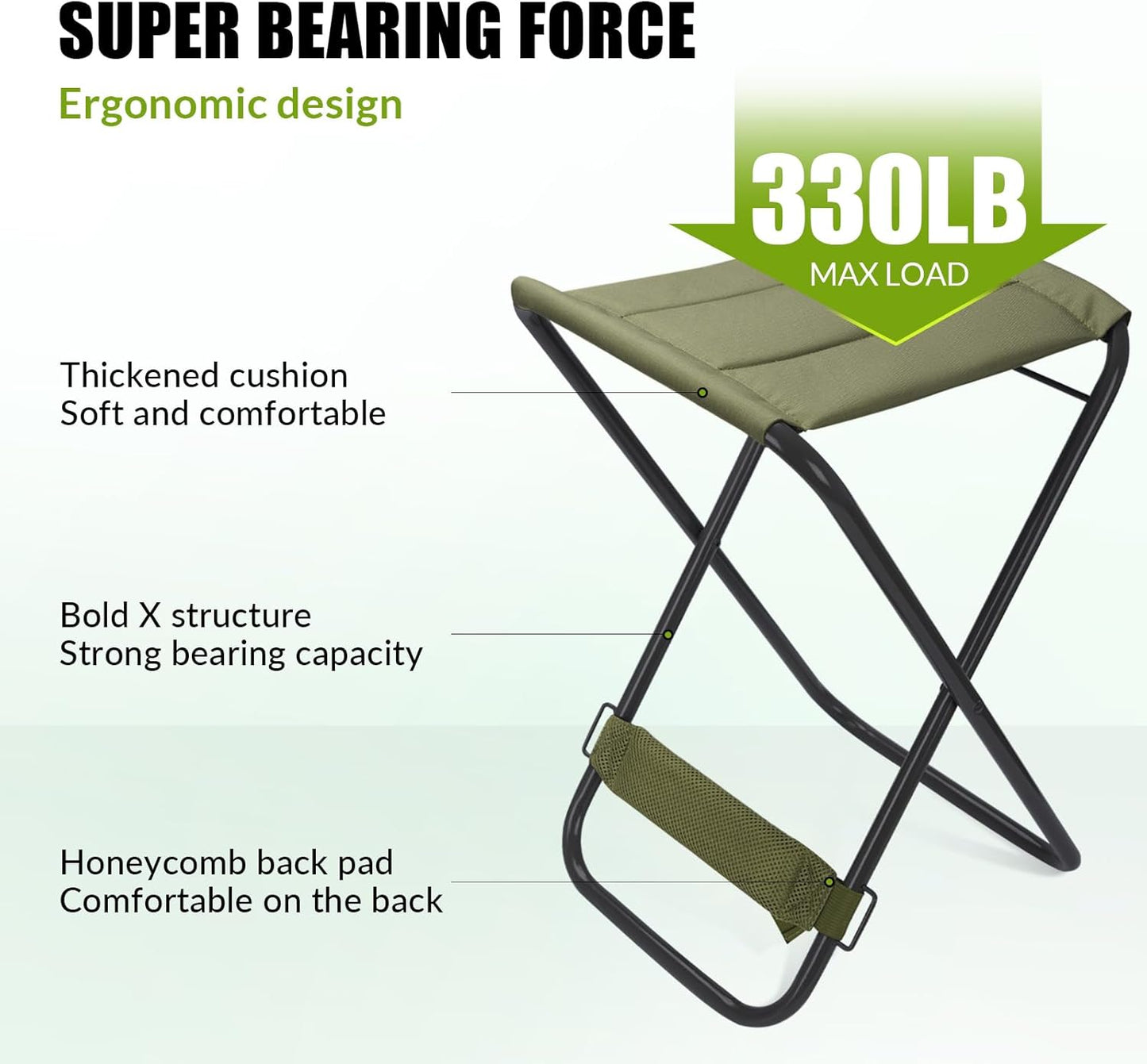 SUPER BEARING FORCE

Ergonomic design

330LB
MAX LOAD

Thickened cushion
Soft and comfortable

Bold X structure
Strong bearing capacity

Honeycomb back pad
Comfortable on the back